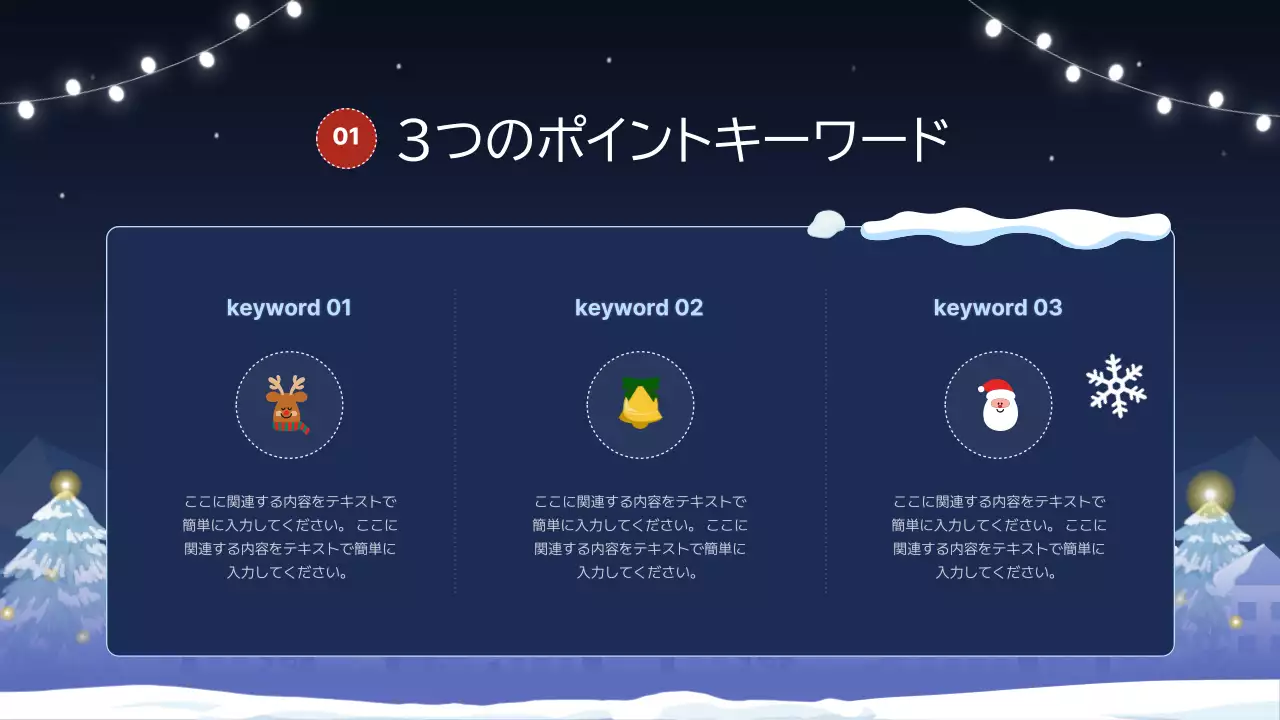 01 3つのポイントキーワード

keyword 01

ここに関連する内容をテキストで簡単に入力してください。 ここに関連する内容をテキストで簡単に入力してください。

keyword 02

ここに関連する内容をテキストで簡単に入力してください。 ここに関連する内容をテキストで簡単に入力してください。

keyword 03

ここに関連する内容をテキストで簡単に入力してください。 ここに関連する内容をテキストで簡単に入力してください。